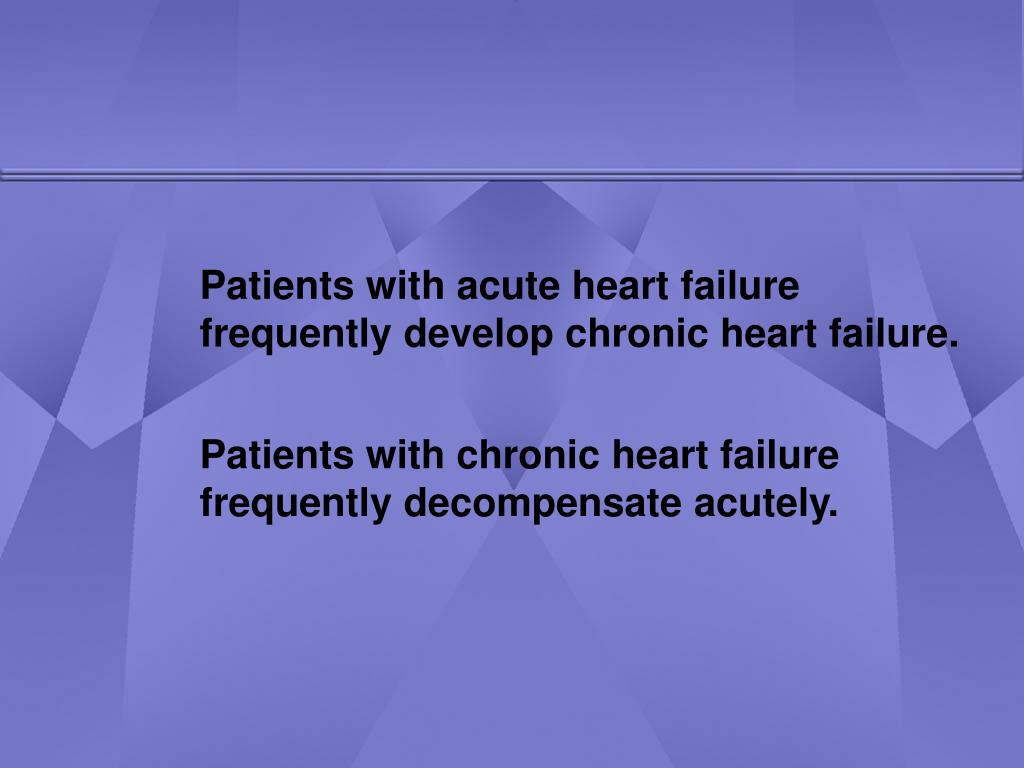 Patients with acute heart failure frequently develop chronic heart failure.

Patients with chronic heart failure frequently decompensate acutely.